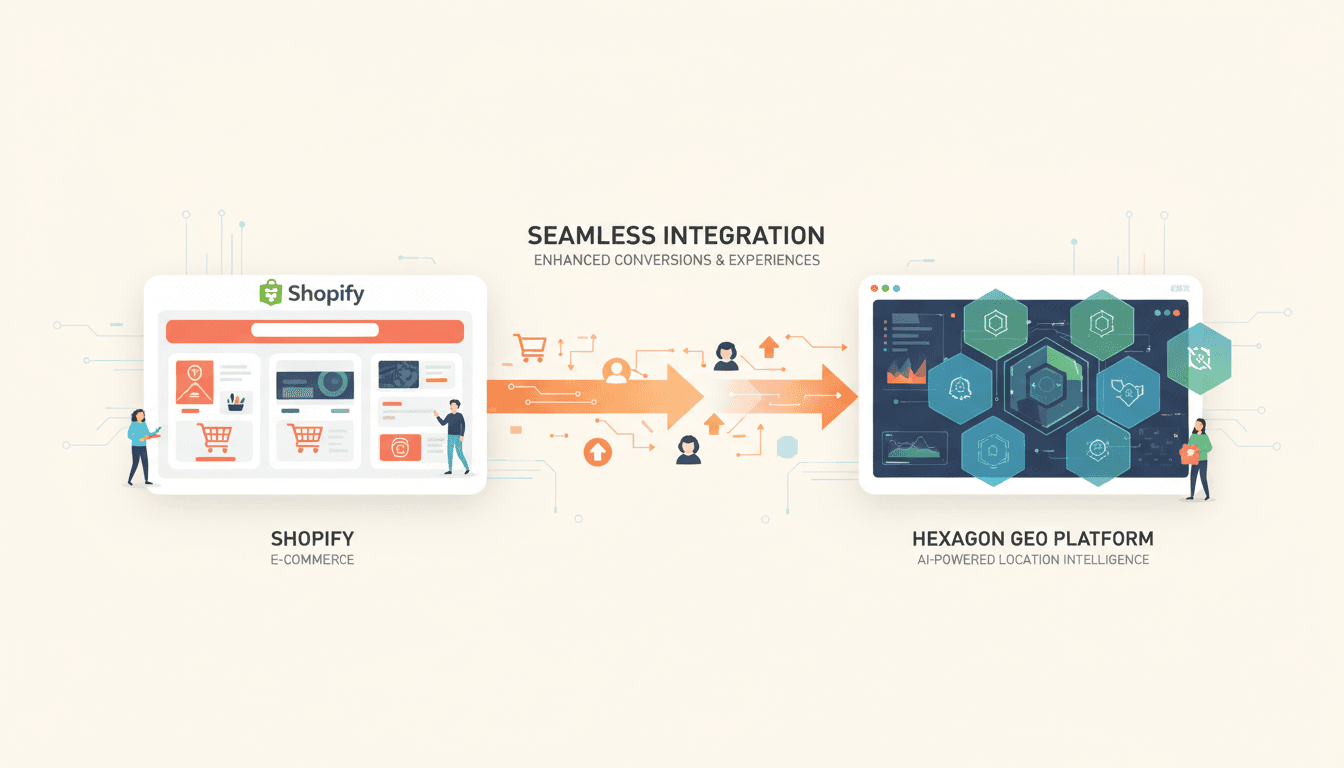 SEAMLESS INTEGRATION
ENHANCED CONVERSIONS & EXPERIENCES

Shopify

SHOPIFY
E-COMMERCE

HEXAGON GEO PLATFORM
AI-POWERED LOCATION INTELLIGENCE